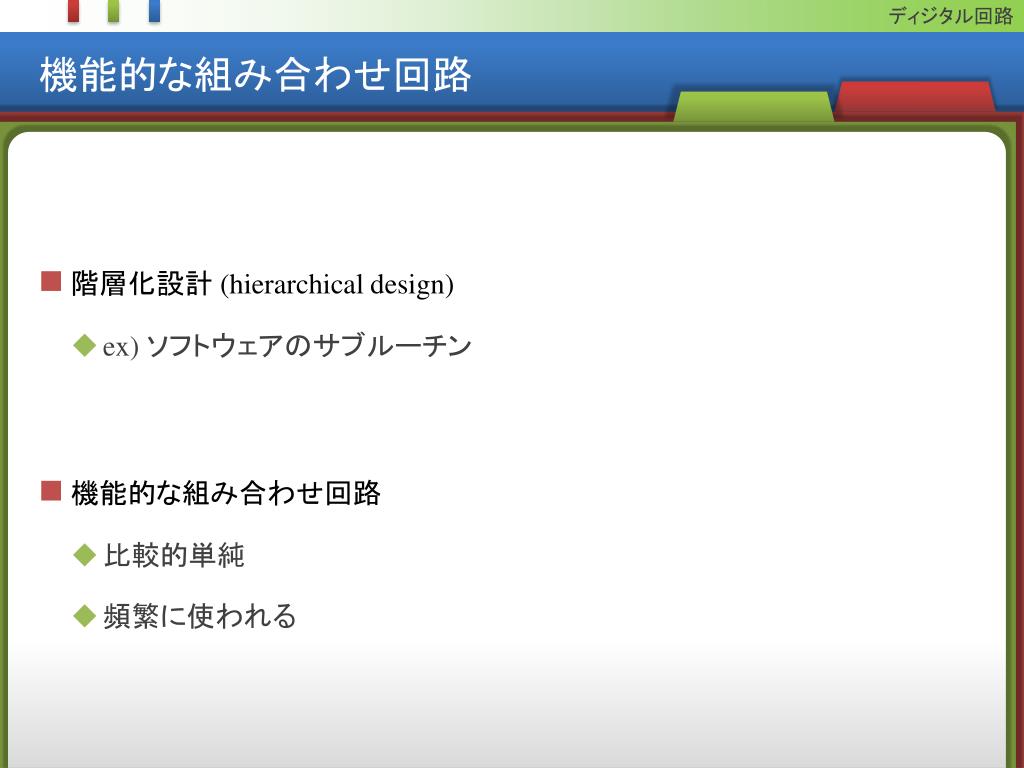 ディジタル回路

機能的な組み合わせ回路

階層化設計 (hierarchical design)

ex) ソフトウェアのサブルーチン

機能的な組み合わせ回路

比較的単純

頻繁に使われる